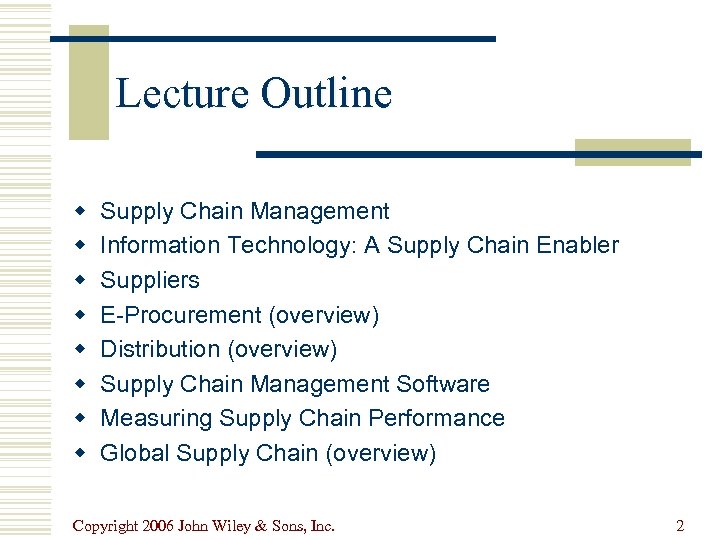 Lecture Outline

- Supply Chain Management
- Information Technology: A Supply Chain Enabler
- Suppliers
- E-Procurement (overview)
- Distribution (overview)
- Supply Chain Management Software
- Measuring Supply Chain Performance
- Global Supply Chain (overview)

Copyright 2006 John Wiley & Sons, Inc.

2